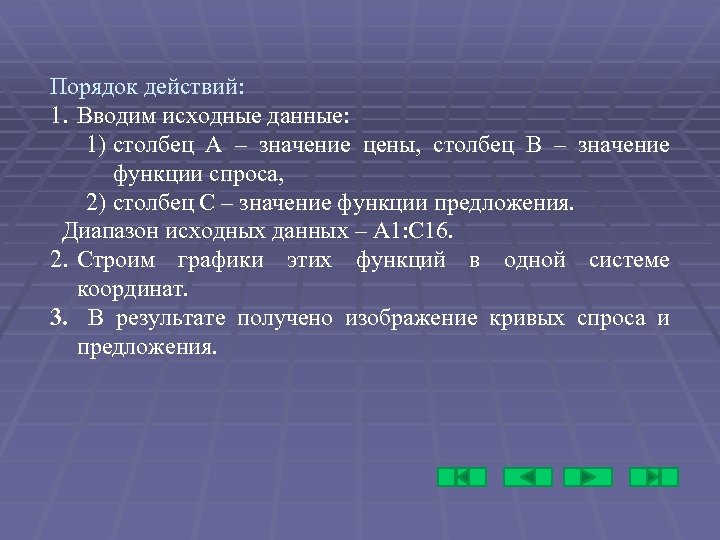 Порядок действий:
1. Вводим исходные данные:
1) столбец А – значение цены, столбец В – значение функции спроса,
2) столбец С – значение функции предложения.
Диапазон исходных данных – А1:С16.
2. Строим графики этих функций в одной системе координат.
3. В результате получено изображение кривых спроса и предложения.